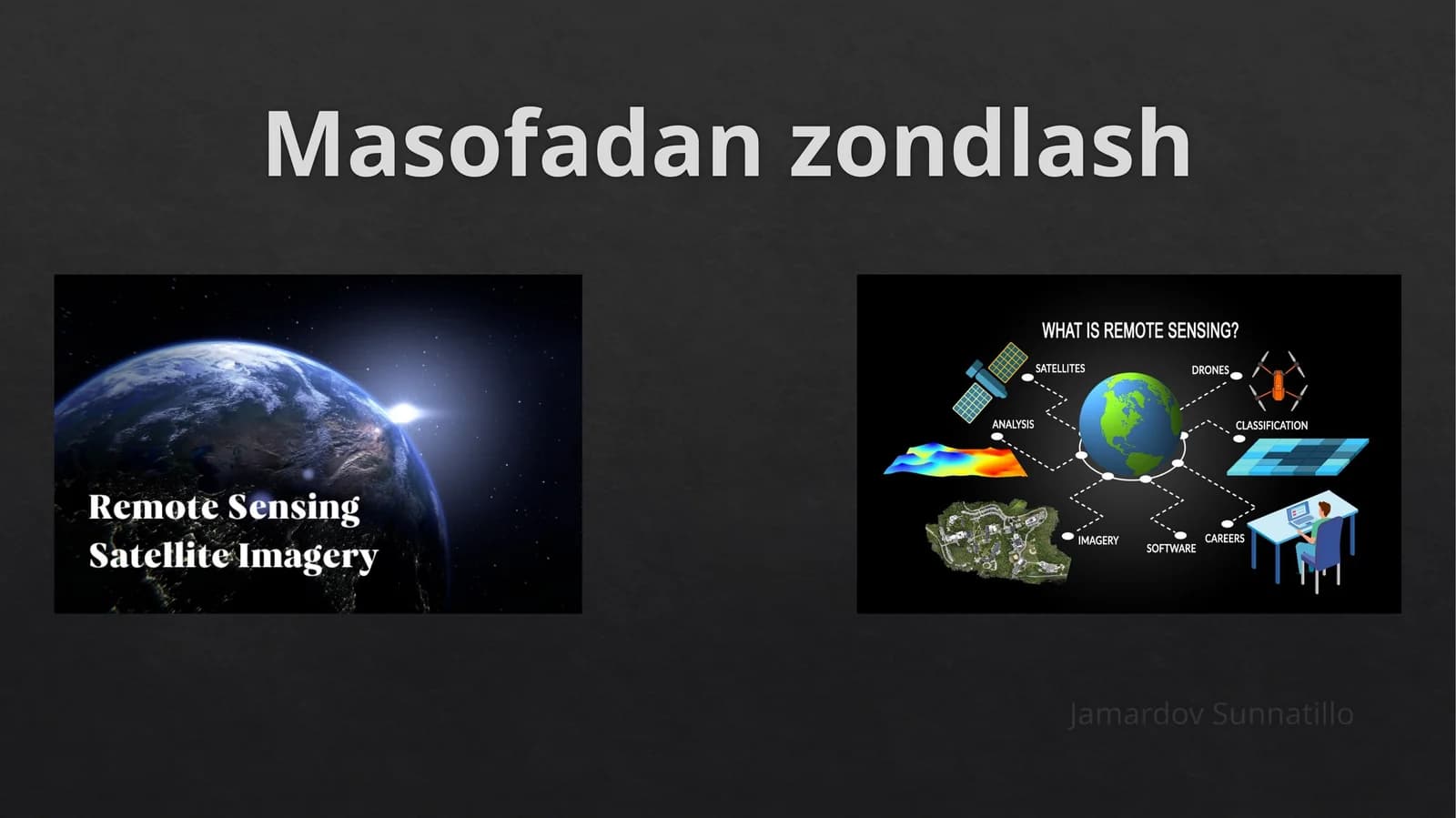 Masofadan zondlash

Remote Sensing
Satellite Imagery

WHAT IS REMOTE SENSING?
SATELLITES
DRONES
ANALYSIS
CLASSIFICATION
IMAGERY
SOFTWARE
CAREERS

Jamardov Sunnatillo